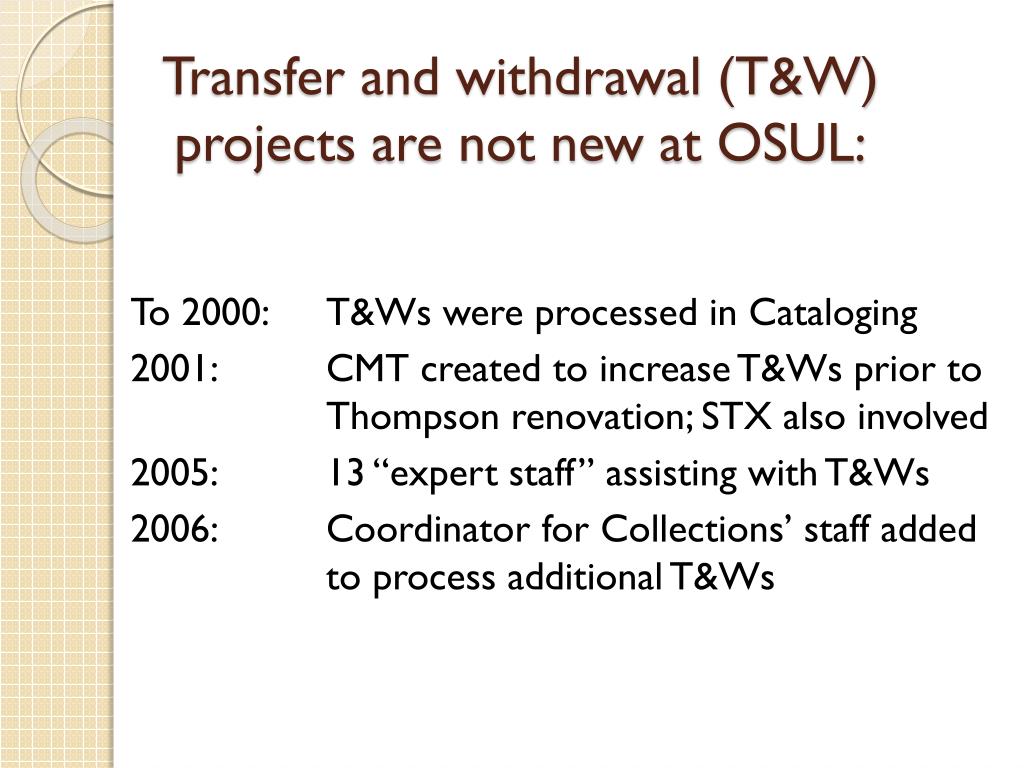 Transfer and withdrawal (T&W) projects are not new at OSUL:

To 2000: T&Ws were processed in Cataloging
2001: CMT created to increase T&Ws prior to Thompson renovation; STX also involved
2005: 13 “expert staff” assisting with T&Ws
2006: Coordinator for Collections’ staff added to process additional T&Ws